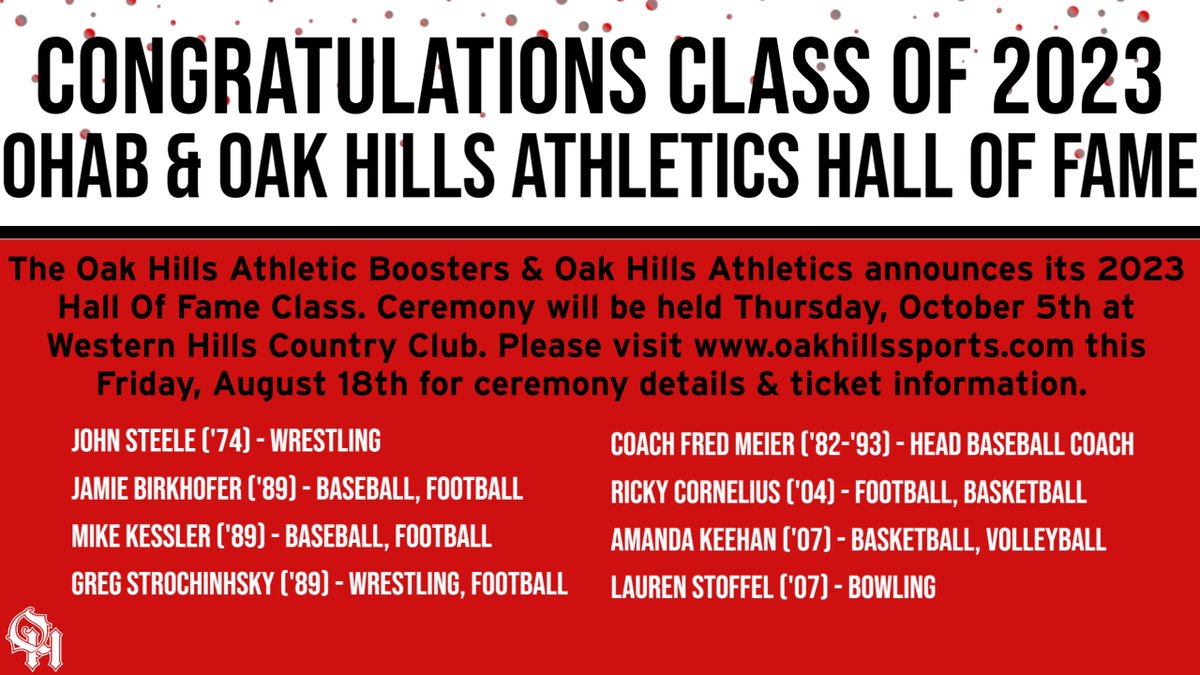 CONGRATULATIONS CLASS OF 2023
OHAB & OAK HILLS ATHLETICS HALL OF FAME

The Oak Hills Athletic Boosters & Oak Hills Athletics announces its 2023 Hall Of Fame Class. Ceremony will be held Thursday, October 5th at Western Hills Country Club. Please visit www.oakhillssports.com this Friday, August 18th for ceremony details & ticket information.

JOHN STEELE ('74) - WRESTLING
JAMIE BIRKHOFER ('89) - BASEBALL, FOOTBALL
MIKE KESSLER ('89) - BASEBALL, FOOTBALL
GREG STROCHINHSKY ('89) - WRESTLING, FOOTBALL

COACH FRED MEIER ('82-'93) - HEAD BASEBALL COACH
RICKY CORNELIUS ('04) - FOOTBALL, BASKETBALL
AMANDA KEEHAN ('07) - BASKETBALL, VOLLEYBALL
LAUREN STOFFEL ('07) - BOWLING

OH